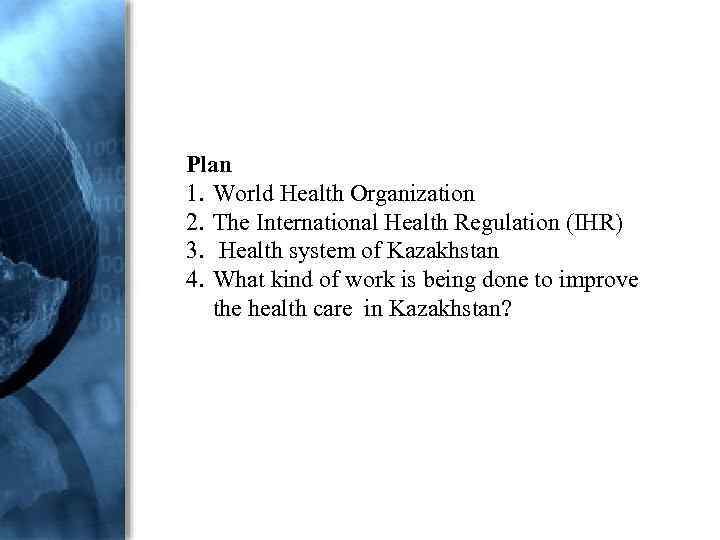 Plan
1. World Health Organization
2. The International Health Regulation (IHR)
3. Health system of Kazakhstan
4. What kind of work is being done to improve the health care in Kazakhstan?